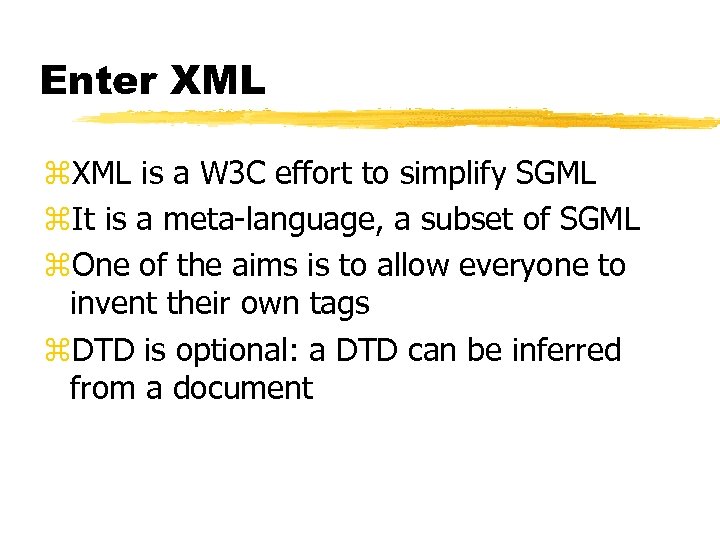 Enter XML

⌘XML is a W3C effort to simplify SGML
⌘It is a meta-language, a subset of SGML
⌘One of the aims is to allow everyone to invent their own tags
⌘DTD is optional: a DTD can be inferred from a document